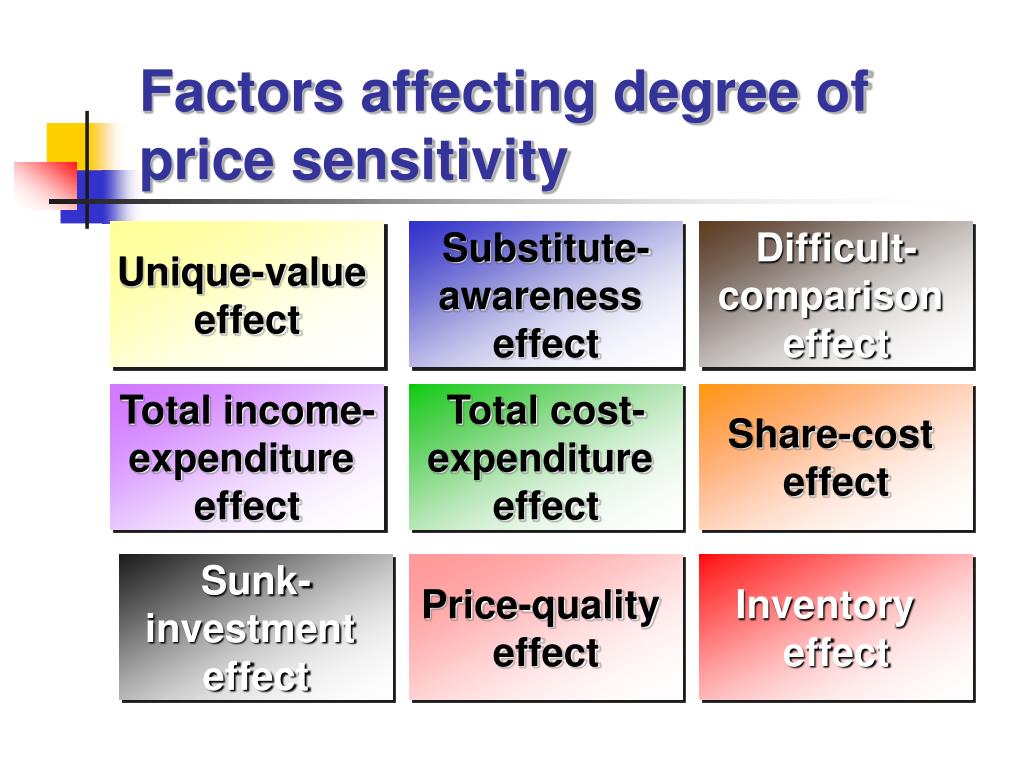 Factors affecting degree of price sensitivity

Unique-value effect

Substitute-awareness effect

Difficult-comparison effect

Total income-expenditure effect

Total cost-expenditure effect

Share-cost effect

Sunk-investment effect

Price-quality effect

Inventory effect